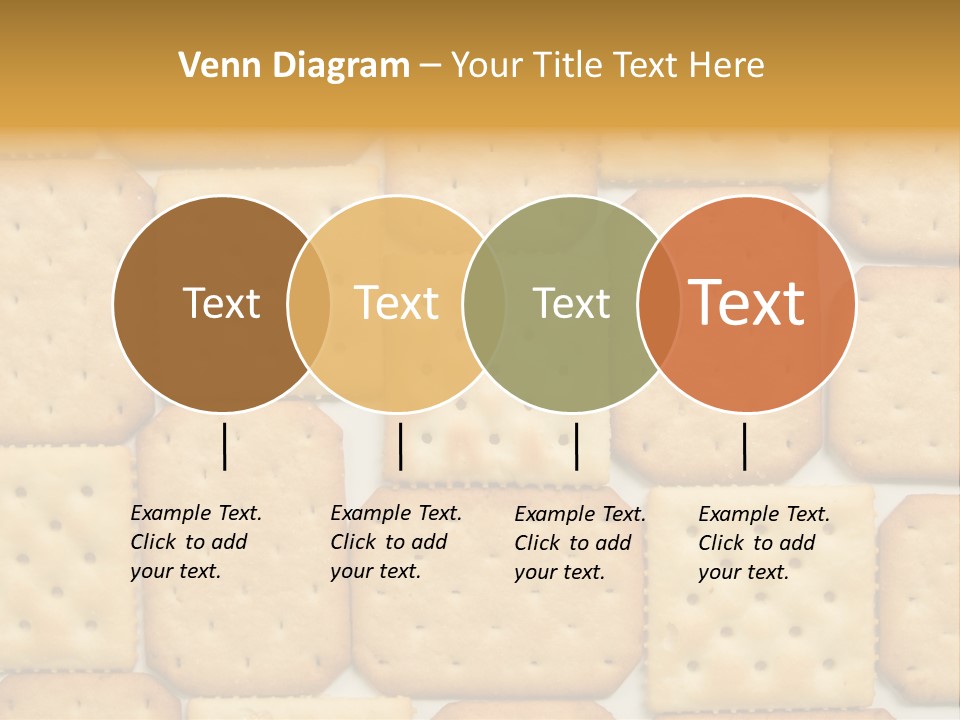 Venn Diagram – Your Title Text Here

Text

Text

Text

Text

Example Text. Click to add your text.

Example Text. Click to add your text.

Example Text. Click to add your text.

Example Text. Click to add your text.